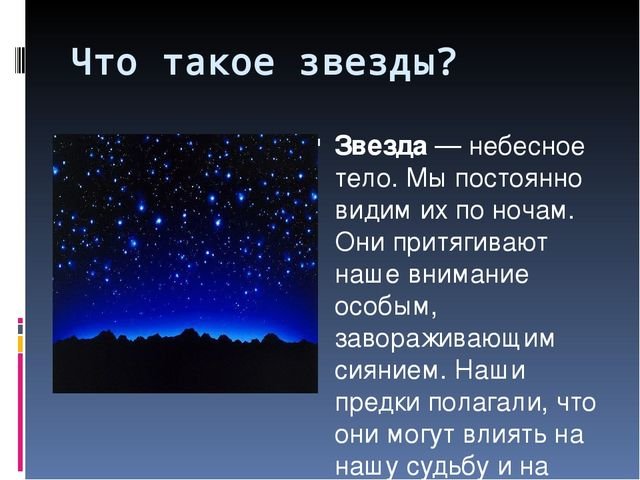 Что такое звезды?

Звезда — небесное тело. Мы постоянно видим их по ночам. Они притягивают наше внимание особым, завораживающим сиянием. Наши предки полагали, что они могут влиять на нашу судьбу и на